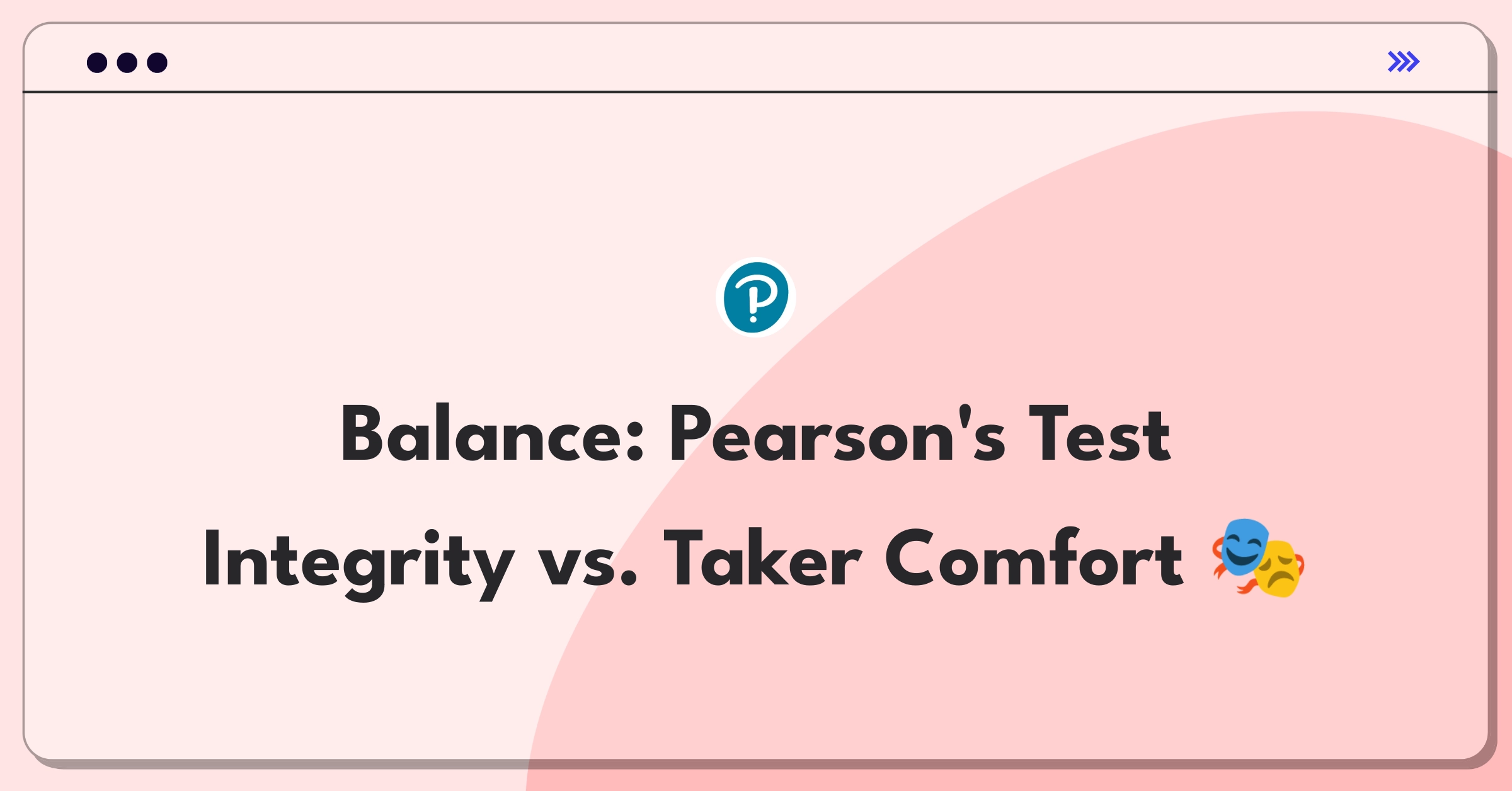 Balance: Pearson's Test Integrity vs. Taker Comfort 🎭